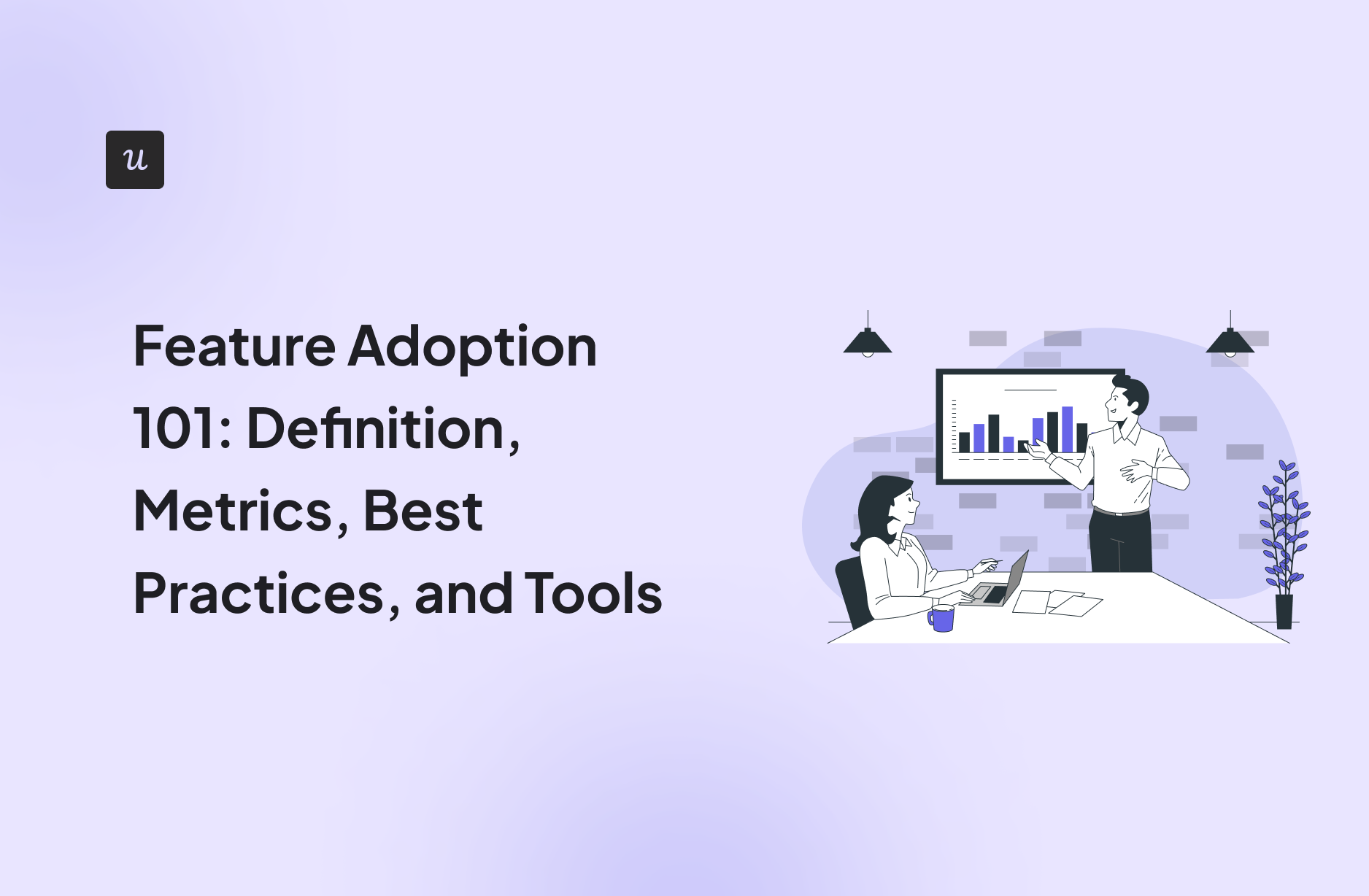 u

Feature Adoption 101: Definition, Metrics, Best Practices, and Tools